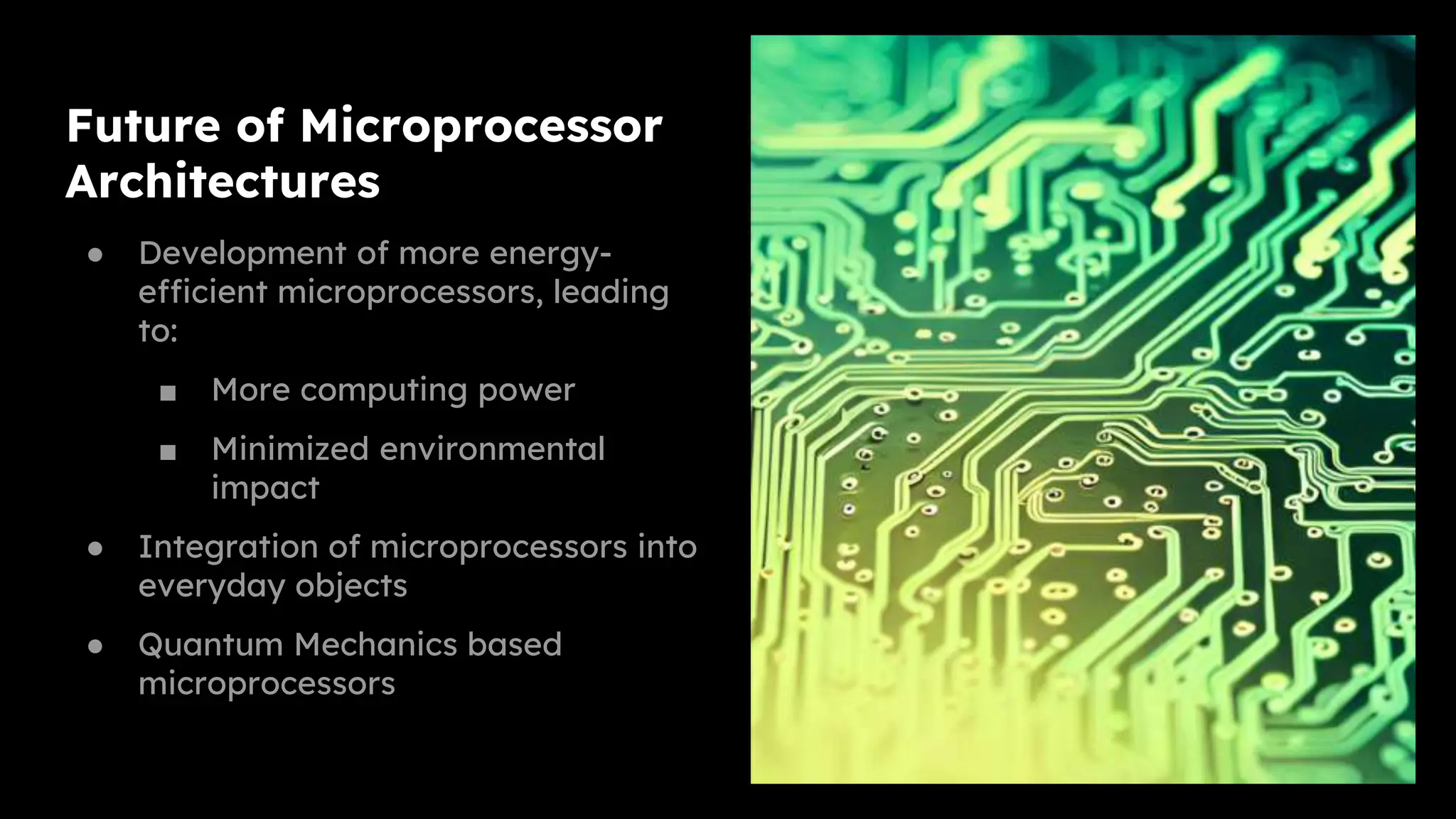 Future of Microprocessor Architectures

● Development of more energy-efficient microprocessors, leading to:

■ More computing power

■ Minimized environmental impact

● Integration of microprocessors into everyday objects

● Quantum Mechanics based microprocessors